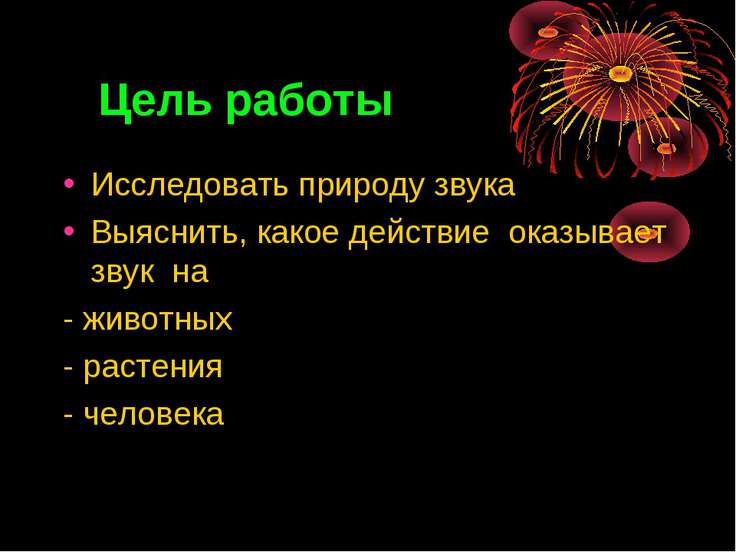 Цель работы

• Исследовать природу звука
• Выяснить, какое действие оказывает звук на
- животных
- растения
- человека